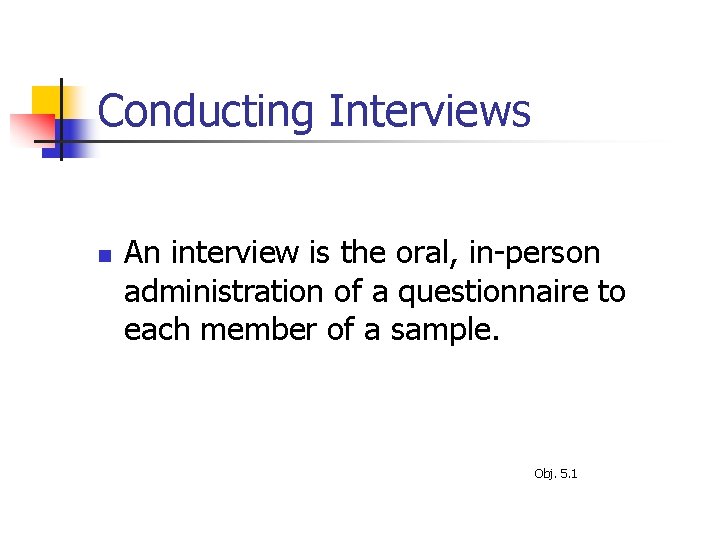 Conducting Interviews

An interview is the oral, in-person administration of a questionnaire to each member of a sample.

Obj. 5.1